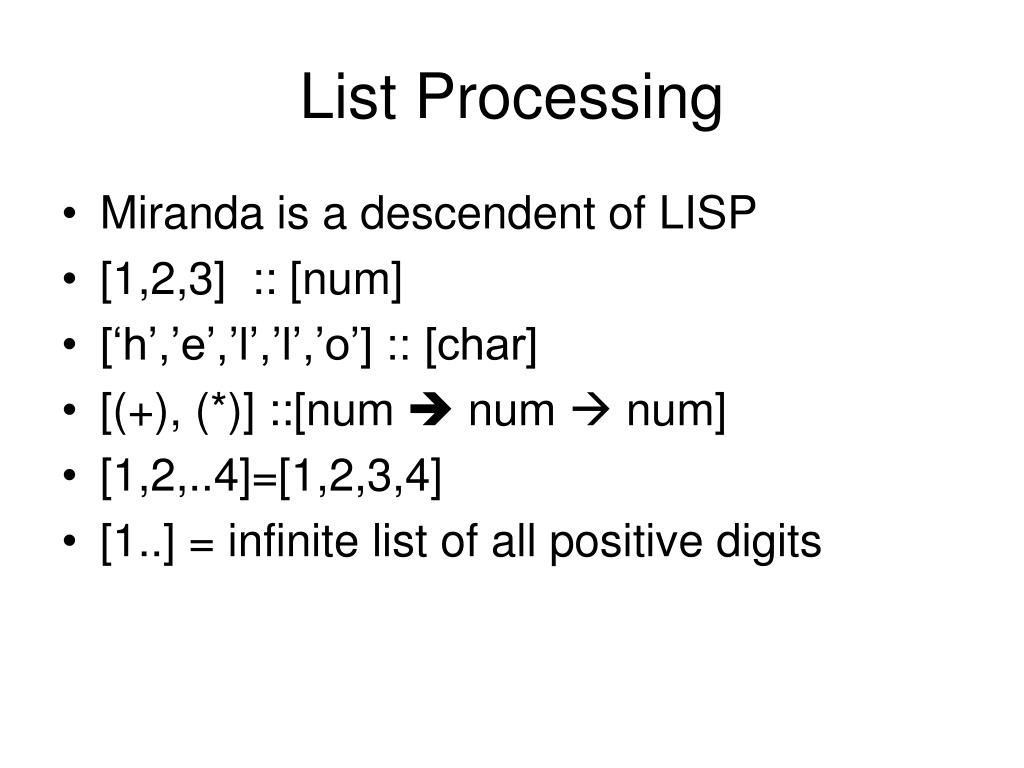 List Processing

• Miranda is a descendent of LISP
• [1,2,3] :: [num]
• [‘h’,’e’,’l’,’l’,’o’] :: [char]
• [(+), (*)] ::[num → num → num]
• [1,2,..4]=[1,2,3,4]
• [1..] = infinite list of all positive digits